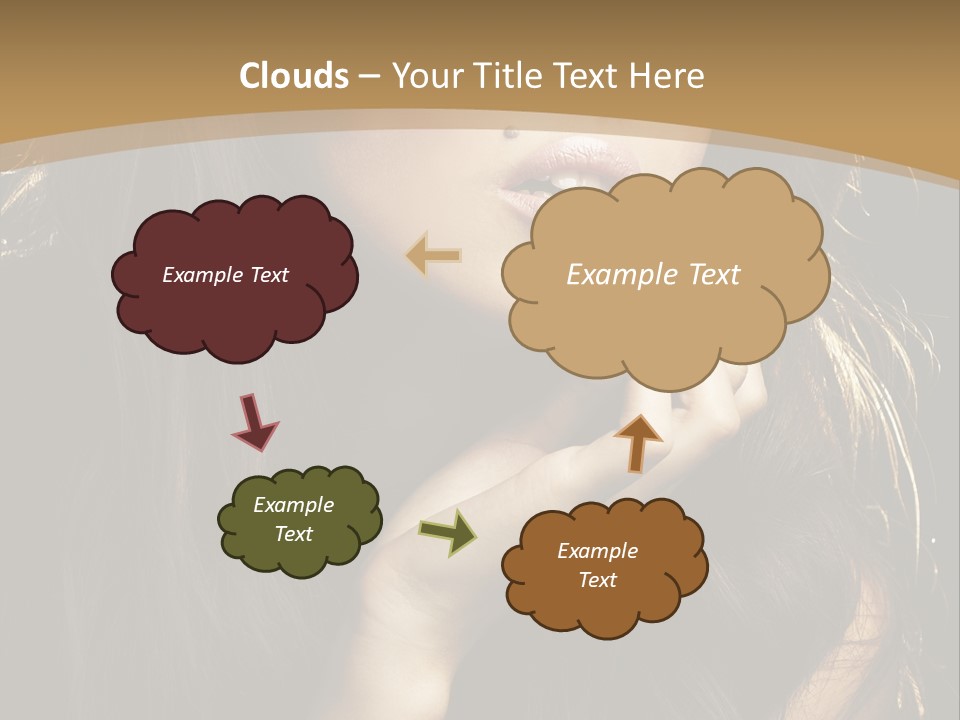 Clouds – Your Title Text Here

Example Text

Example Text

Example Text

Example Text